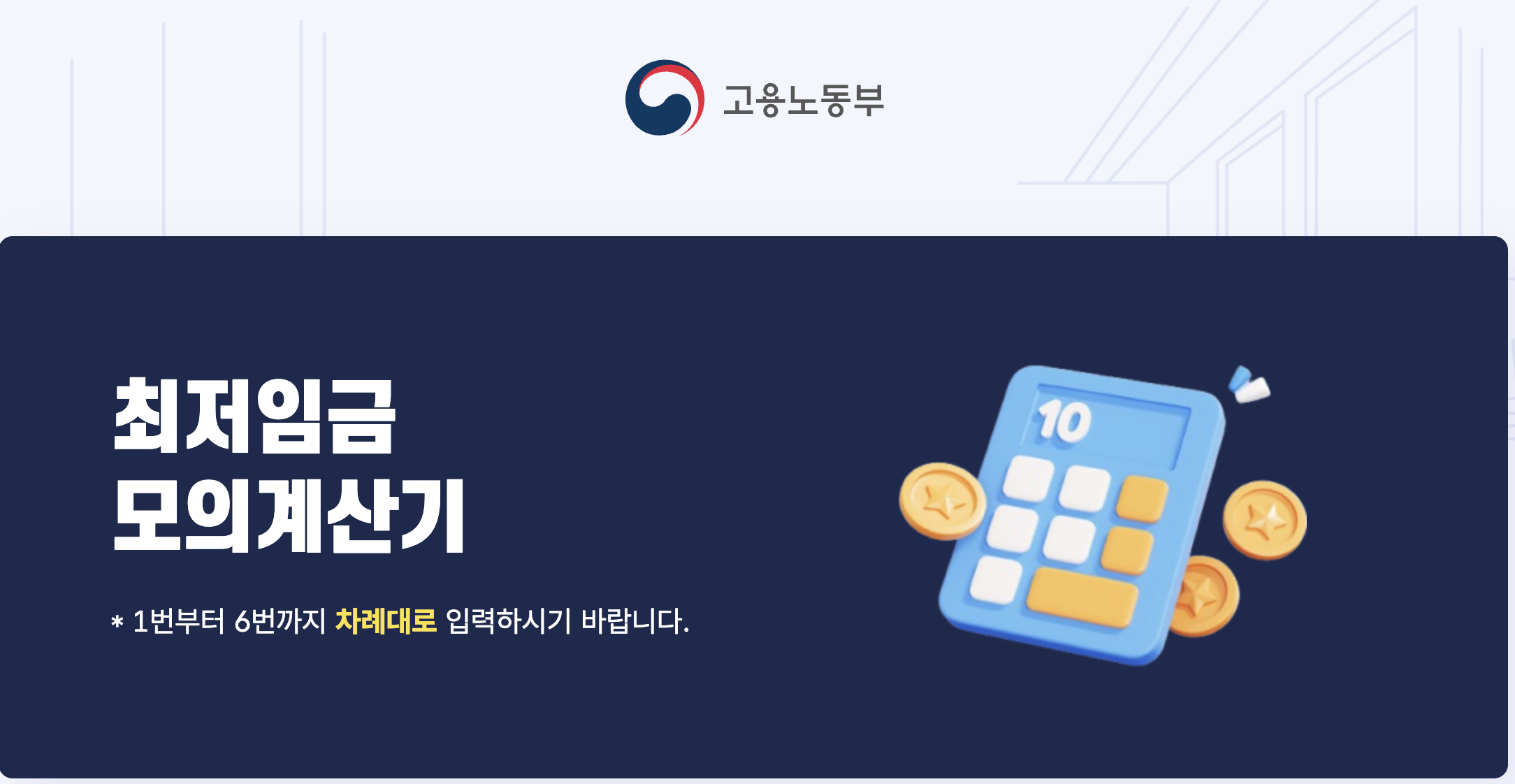 고용노동부

최저임금
모의계산기

* 1번부터 6번까지 차례대로 입력하시기 바랍니다.

10